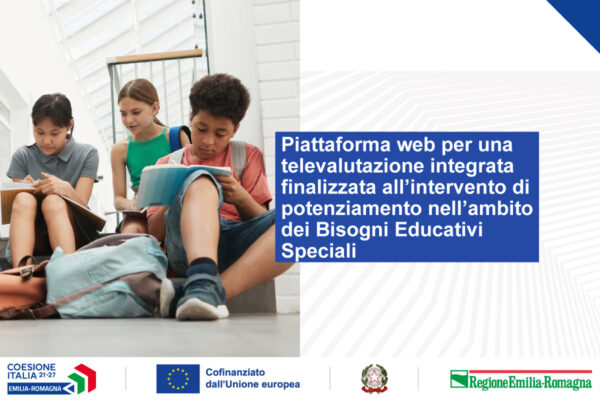 Piattaforma web per una televalutazione integrata finalizzata all'intervento di potenziamento nell'ambito dei Bisogni Educativi Speciali

COESIONE ITALIA 21-27
EMILIA-ROMAGNA

Cofinanziato dall'Unione europea

RegioneEmilia-Romagna